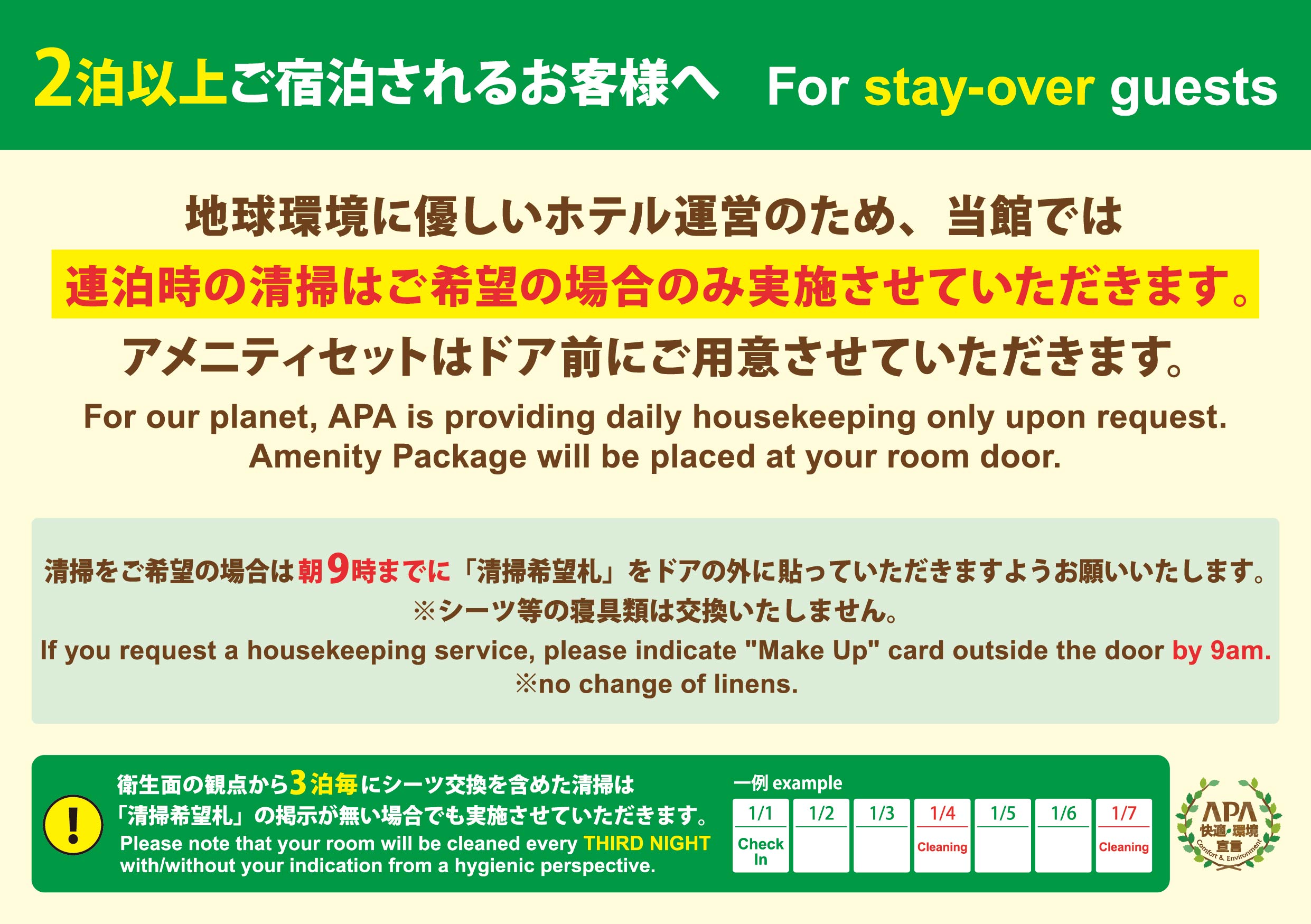 2泊以上ご宿泊されるお客様へ For stay-over guests

地球環境に優しいホテル運営のため、当館では
連泊時の清掃はご希望の場合のみ実施させていただきます。
アメニティセットはドア前にご用意させていただきます。

For our planet, APA is providing daily housekeeping only upon request.
Amenity Package will be placed at your room door.

清掃をご希望の場合は朝9時までに「清掃希望札」をドアの外に貼っていただきますようお願いいたします。
※シーツ等の寝具類は交換いたしません。
If you request a housekeeping service, please indicate "Make Up" card outside the door by 9am.
※no change of linens.

!

衛生面の観点から3泊毎にシーツ交換を含めた清掃は
「清掃希望札」の掲示が無い場合でも実施させていただきます。
Please note that your room will be cleaned every THIRD NIGHT with/without your indication from a hygienic perspective.

一例 example

| 1/1 | 1/2 | 1/3 | 1/4 | 1/5 | 1/6 | 1/7 |
|---|---|---|---|---|---|---|
| Check In | | | Cleaning | | | Cleaning |

APA 快適・環境 宣言 Comfort & Environment